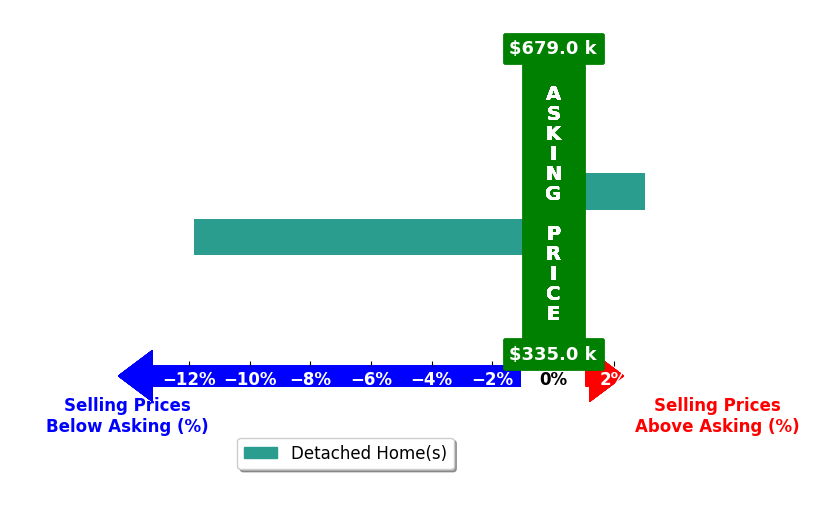 $679.0 k

ASKING PRICE

$335.0 k

−12% −10% −8% −6% −4% −2% 0% 2%

Selling Prices Below Asking (%)

Selling Prices Above Asking (%)

Detached Home(s)